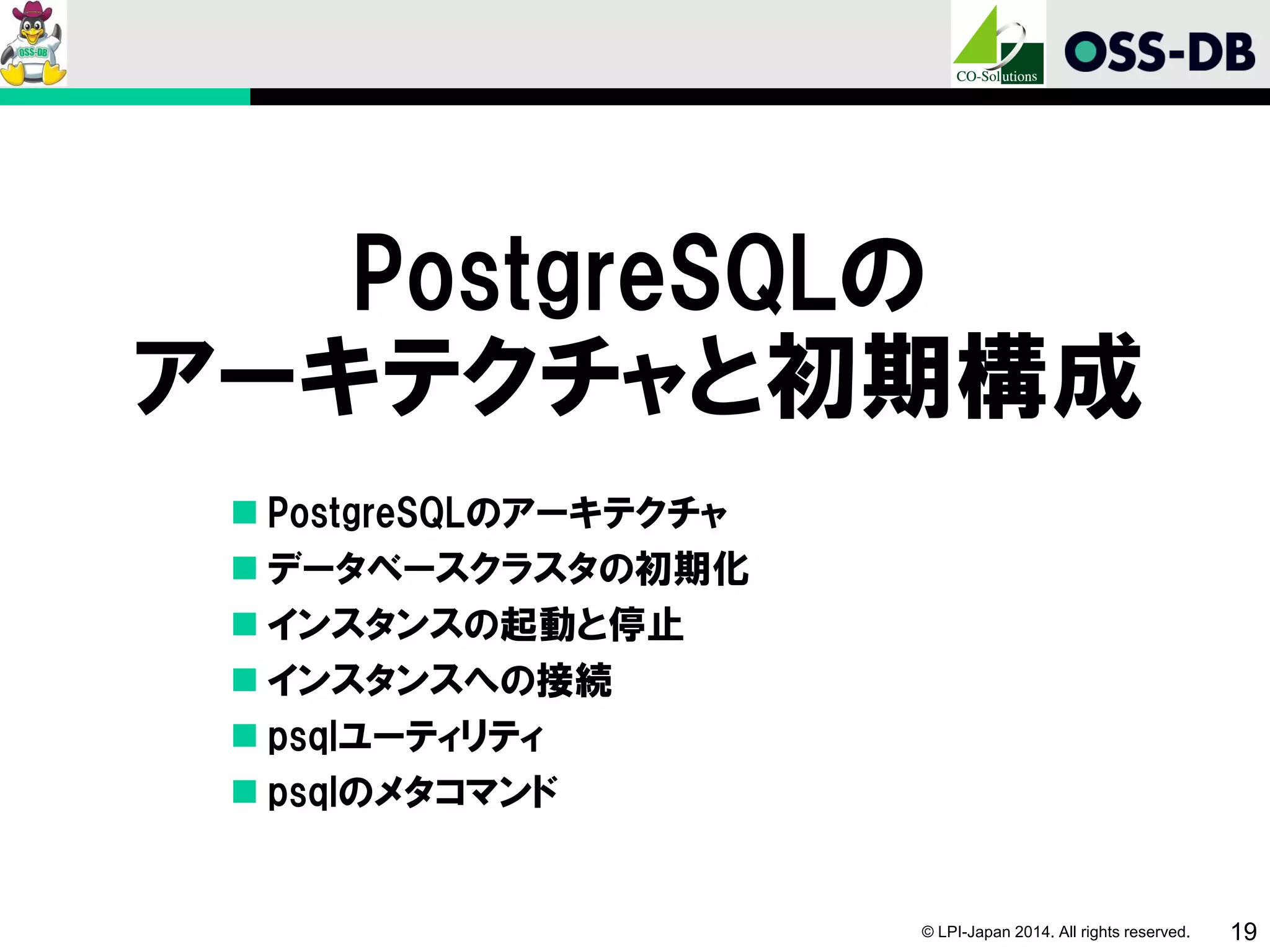 OSS-DB

CO-Solutions

OSS-DB

PostgreSQLの
アーキテクチャと初期構成

■ PostgreSQLのアーキテクチャ
■ データベースクラスタの初期化
■ インスタンスの起動と停止
■ インスタンスへの接続
■ psqlユーティリティ
■ psqlのメタコマンド

© LPI-Japan 2014. All rights reserved.

19